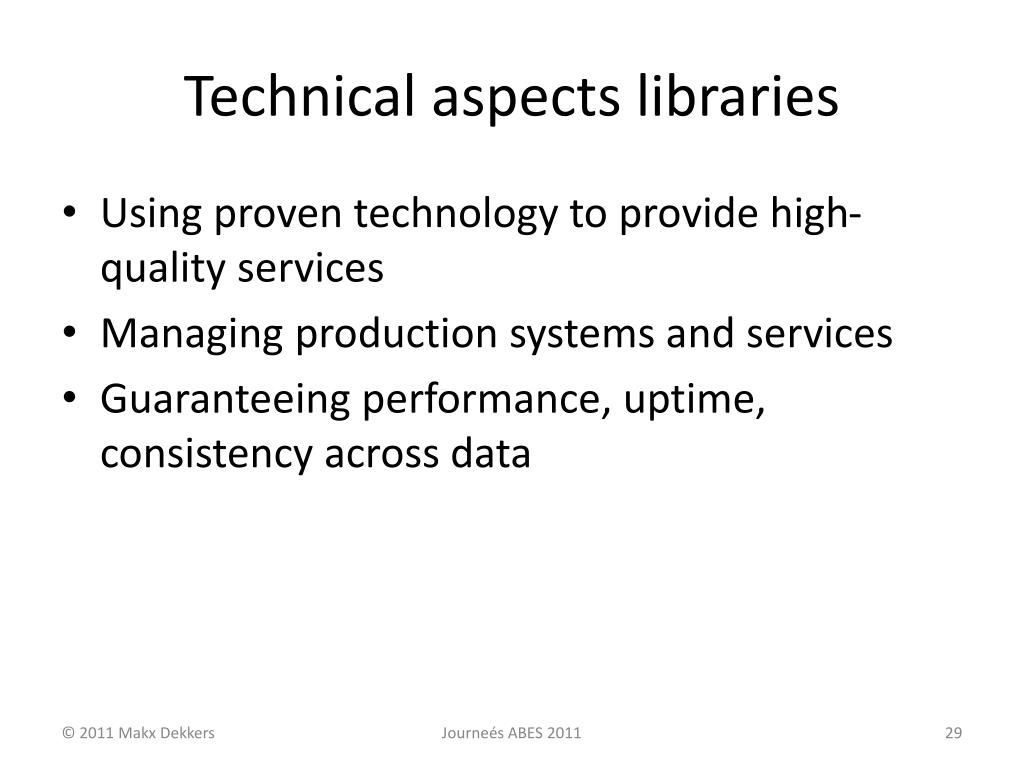 Technical aspects libraries

• Using proven technology to provide high-quality services
• Managing production systems and services
• Guaranteeing performance, uptime, consistency across data

© 2011 Makx Dekkers
Journeés ABES 2011
29